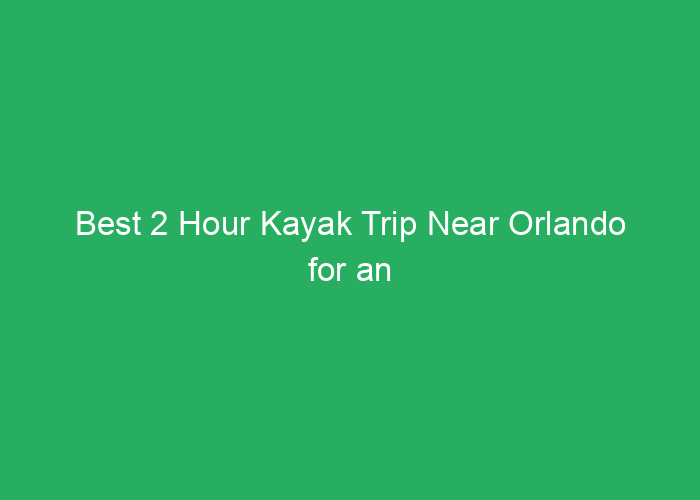 Best 2 Hour Kayak Trip Near Orlando for an